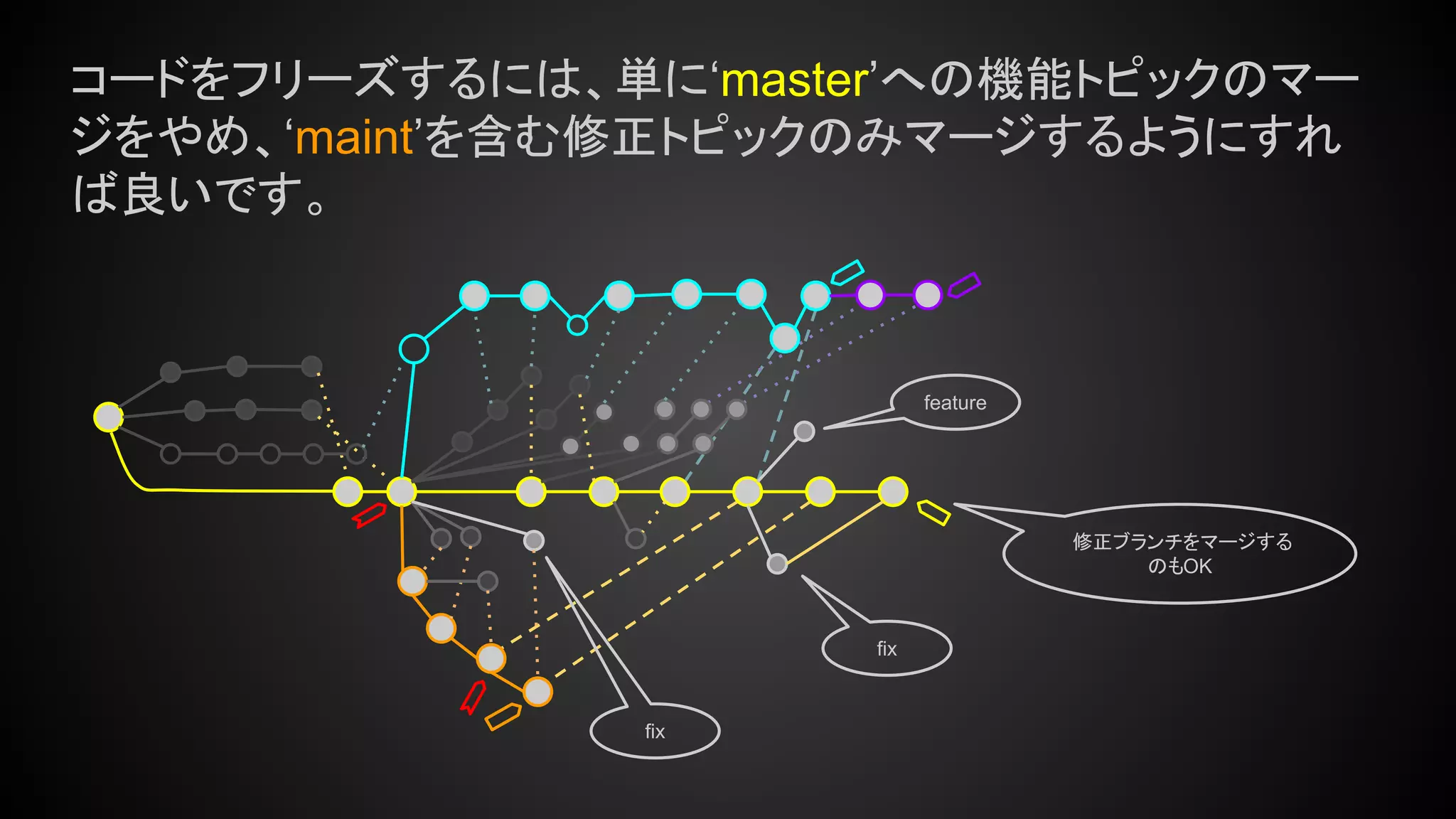 コードをフリーズするには、単に‘master’への機能トピックのマージをやめ、‘maint’を含む修正トピックのみマージするようにすれば良いです。

feature

修正ブランチをマージするのもOK

fix

fix